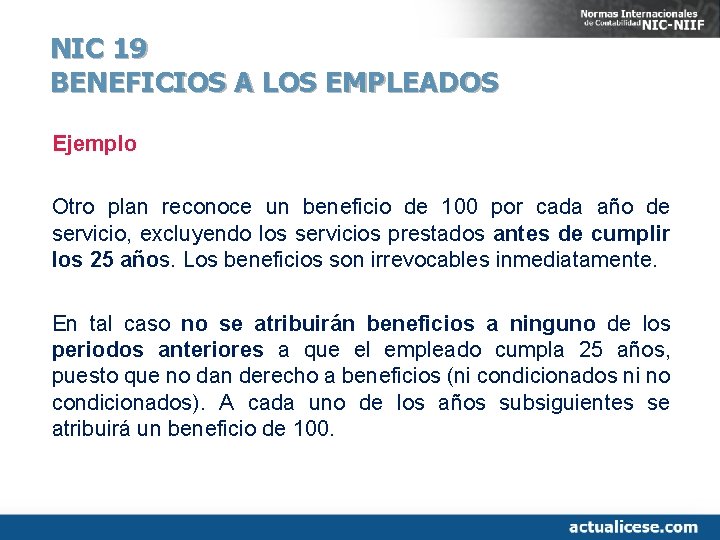 Normas Internacionales de Contabilidad NIC-NIIF

NIC 19
BENEFICIOS A LOS EMPLEADOS

Ejemplo

Otro plan reconoce un beneficio de 100 por cada año de servicio, excluyendo los servicios prestados antes de cumplir los 25 años. Los beneficios son irrevocables inmediatamente.

En tal caso no se atribuirán beneficios a ninguno de los periodos anteriores a que el empleado cumpla 25 años, puesto que no dan derecho a beneficios (ni condicionados ni no condicionados). A cada uno de los años subsiguientes se atribuirá un beneficio de 100.

actualicese.com